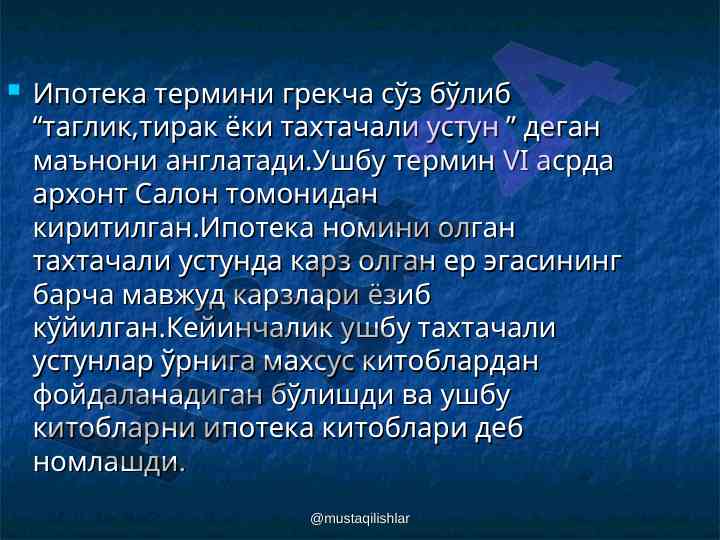 Ипотека термини грекча сўз бўлиб “таглик,тирак ёки тахтачали устун ” деган маънони англатади.Ушбу термин VI асрда архонт Салон томонидан киритилган.Ипотека номини олган тахтачали устунда карз олган ер эгасининг барча мавжуд карзлари ёзиб кўйилган.Кейинчалик ушбу тахтачали устунлар ўрнига махсус китоблардан фойдаланадиган бўлишди ва ушбу китобларни ипотека китоблари деб номлашди.

@mustaqilishlar